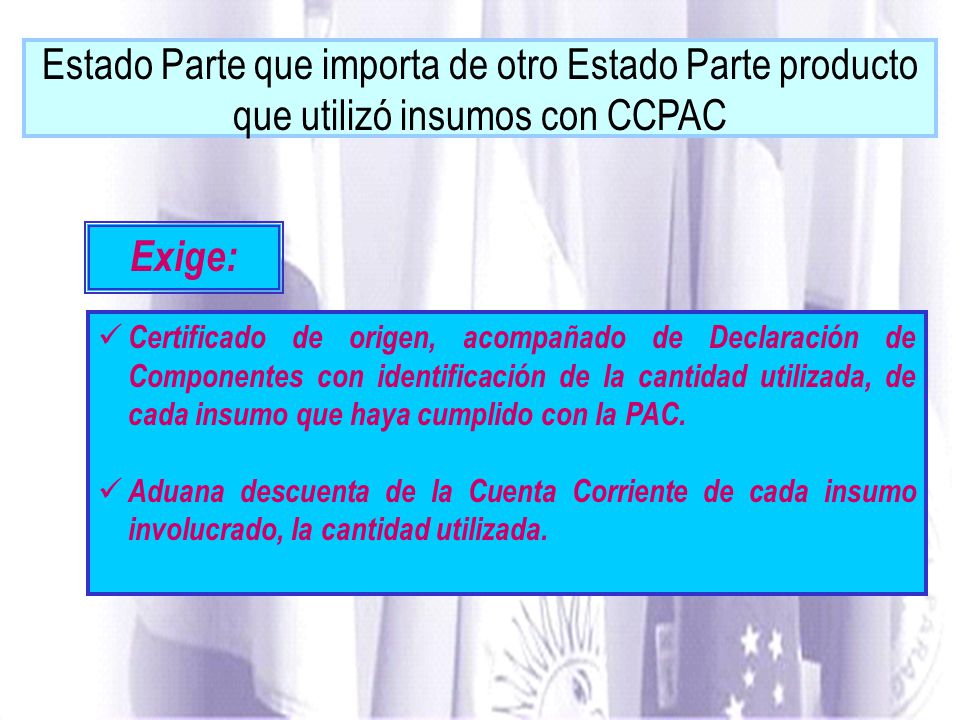 Estado Parte que importa de otro Estado Parte producto que utilizó insumos con CCPAC

Exige:

✓ Certificado de origen, acompañado de Declaración de Componentes con identificación de la cantidad utilizada, de cada insumo que haya cumplido con la PAC.

✓ Aduana descuenta de la Cuenta Corriente de cada insumo involucrado, la cantidad utilizada.